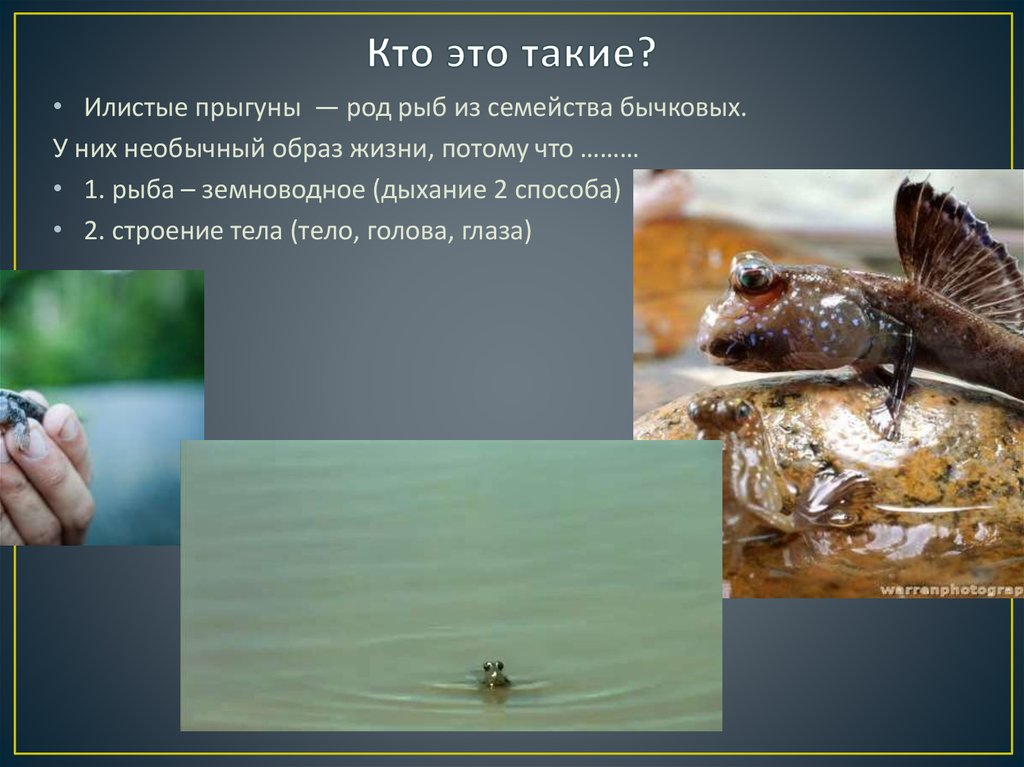 Кто это такие?

• Илистые прыгуны — род рыб из семейства бычковых.

У них необычный образ жизни, потому что ………

• 1. рыба – земноводное (дыхание 2 способа)

• 2. строение тела (тело, голова, глаза)

warrenphotograp